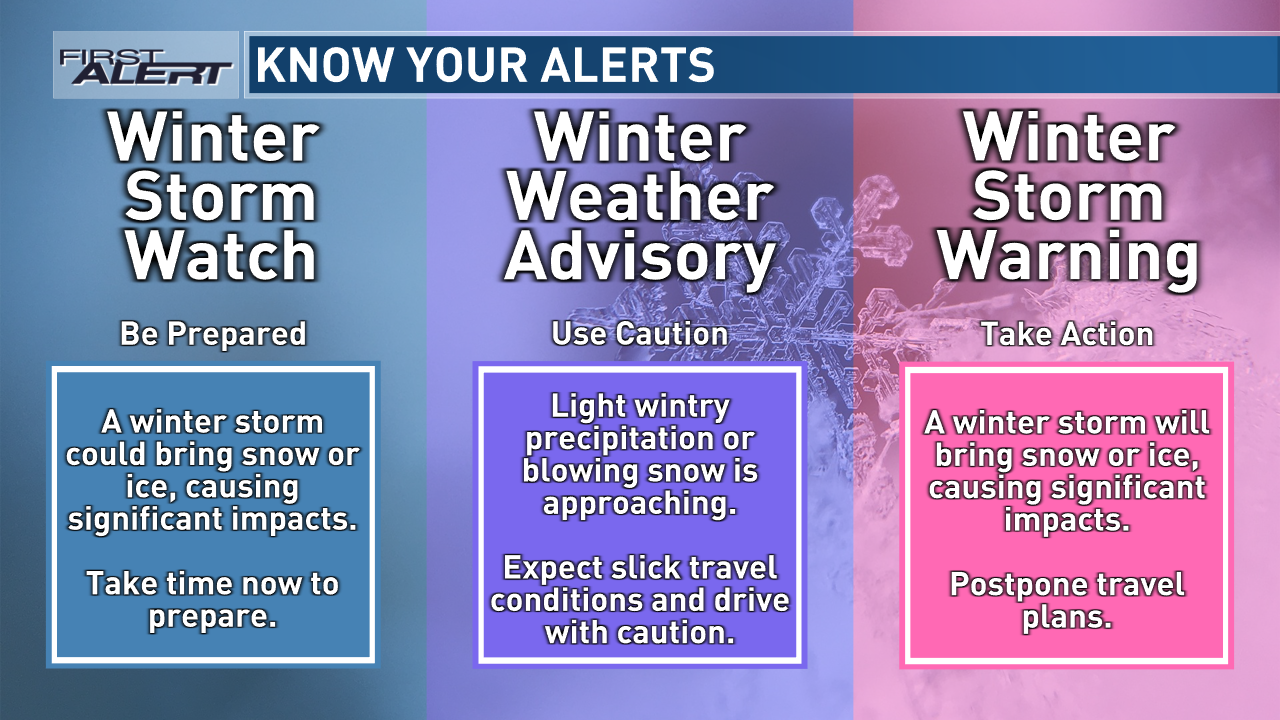 FIRST ALERT

KNOW YOUR ALERTS

Winter Storm Watch

Be Prepared

A winter storm could bring snow or ice, causing significant impacts.

Take time now to prepare.

Winter Weather Advisory

Use Caution

Light wintry precipitation or blowing snow is approaching.

Expect slick travel conditions and drive with caution.

Winter Storm Warning

Take Action

A winter storm will bring snow or ice, causing significant impacts.

Postpone travel plans.